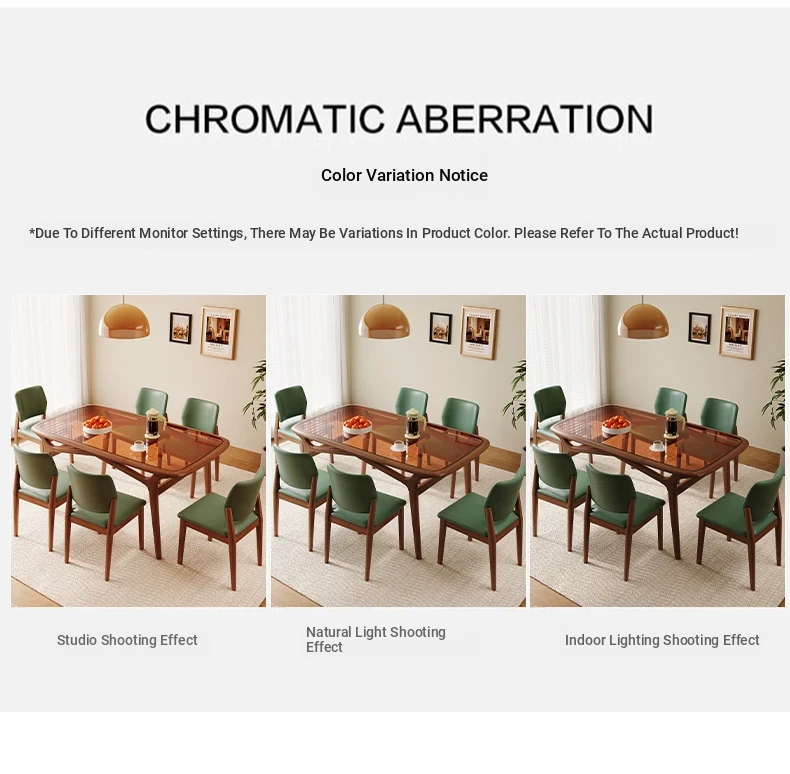 CHROMATIC ABERRATION

Color Variation Notice

*Due To Different Monitor Settings, There May Be Variations In Product Color. Please Refer To The Actual Product!

Studio Shooting Effect

Natural Light Shooting Effect

Indoor Lighting Shooting Effect